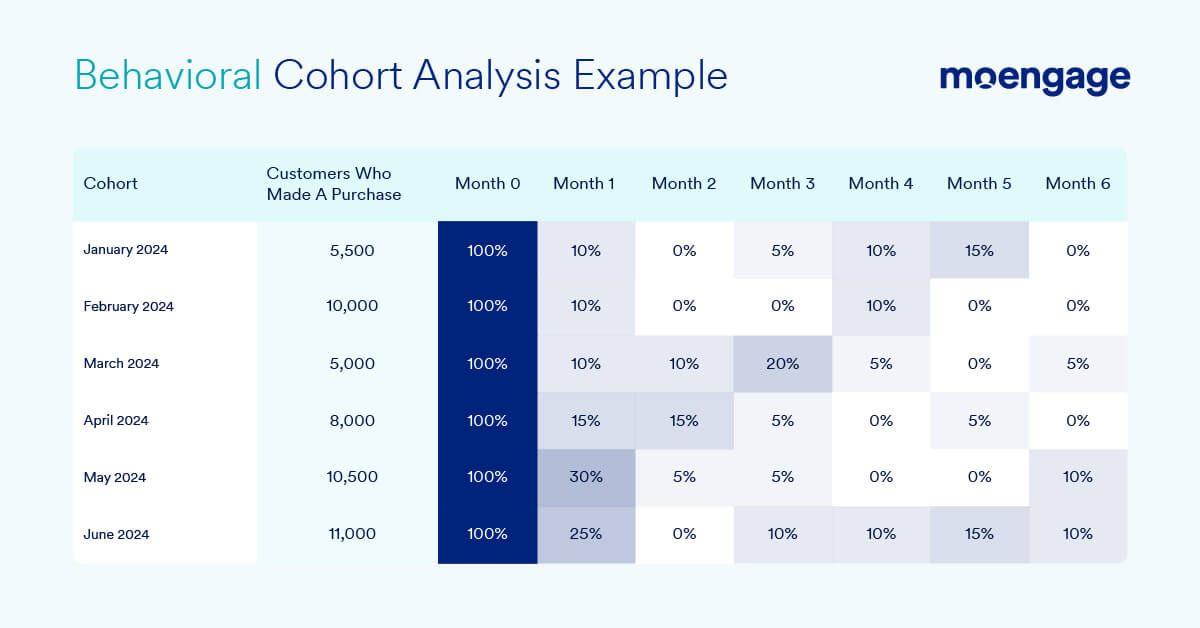 Behavioral Cohort Analysis Example

moengage

| Cohort | Customers Who Made A Purchase | Month 0 | Month 1 | Month 2 | Month 3 | Month 4 | Month 5 | Month 6 |
|---|---|---|---|---|---|---|---|---|
| January 2024 | 5,500 | 100% | 10% | 0% | 5% | 10% | 15% | 0% |
| February 2024 | 10,000 | 100% | 10% | 0% | 0% | 10% | 0% | 0% |
| March 2024 | 5,000 | 100% | 10% | 10% | 20% | 5% | 0% | 5% |
| April 2024 | 8,000 | 100% | 15% | 15% | 5% | 0% | 5% | 0% |
| May 2024 | 10,500 | 100% | 30% | 5% | 5% | 0% | 0% | 10% |
| June 2024 | 11,000 | 100% | 25% | 0% | 10% | 10% | 15% | 10% |